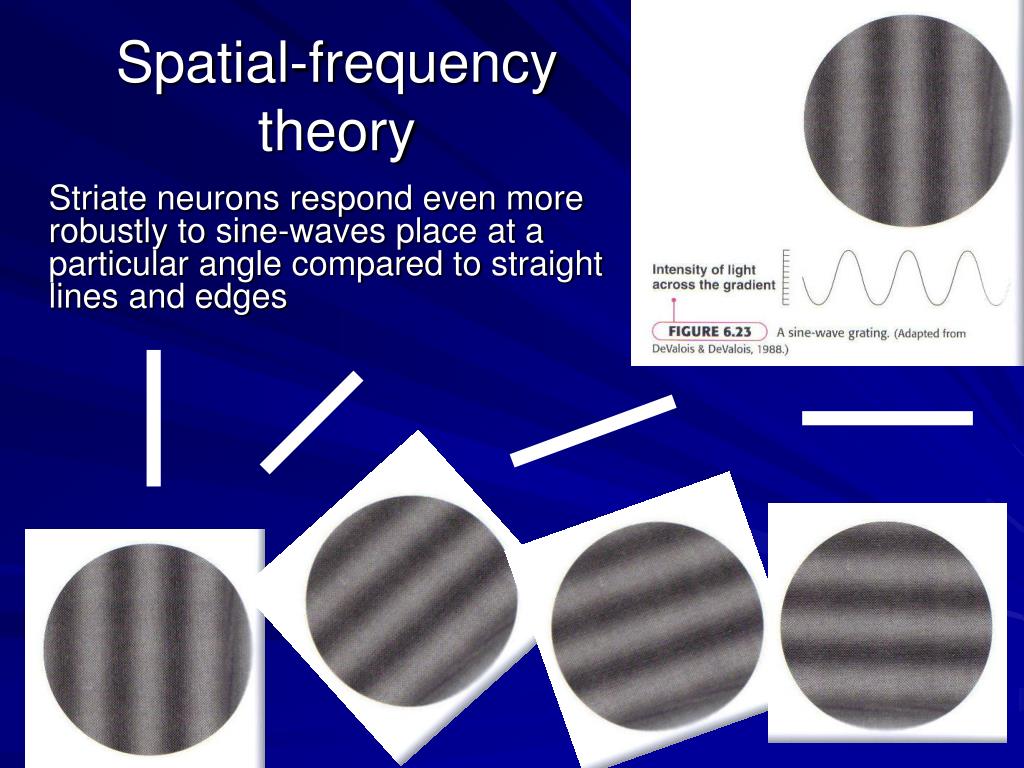 Spatial-frequency theory

Striate neurons respond even more robustly to sine-waves place at a particular angle compared to straight lines and edges

Intensity of light across the gradient

FIGURE 6.23 A sine-wave grating. (Adapted from DeValois & DeValois, 1988.)